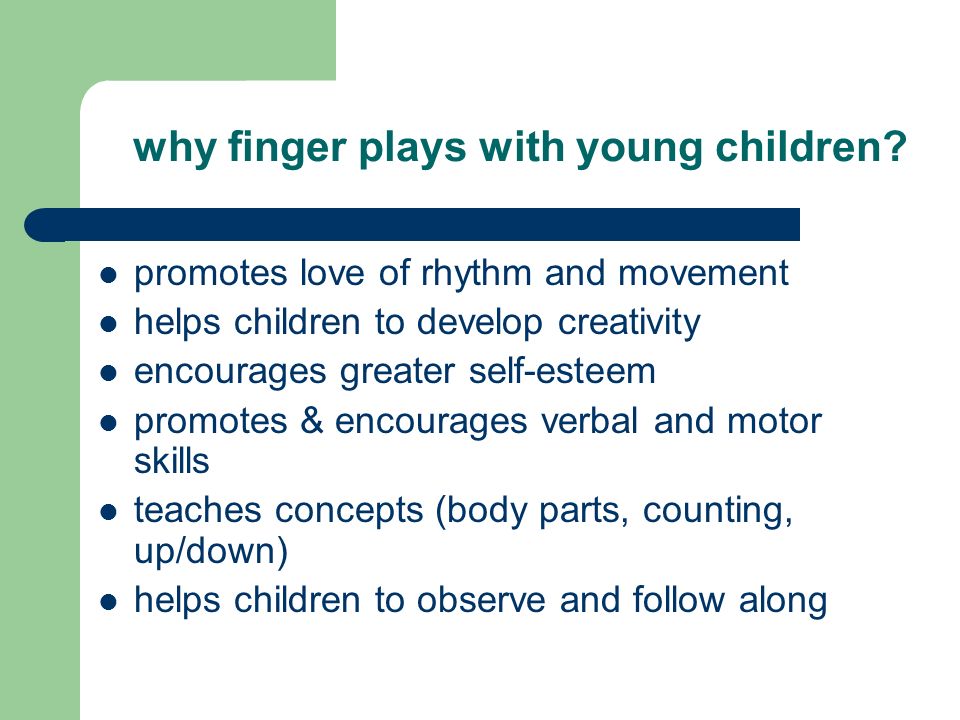 why finger plays with young children?

- promotes love of rhythm and movement
- helps children to develop creativity
- encourages greater self-esteem
- promotes & encourages verbal and motor skills
- teaches concepts (body parts, counting, up/down)
- helps children to observe and follow along